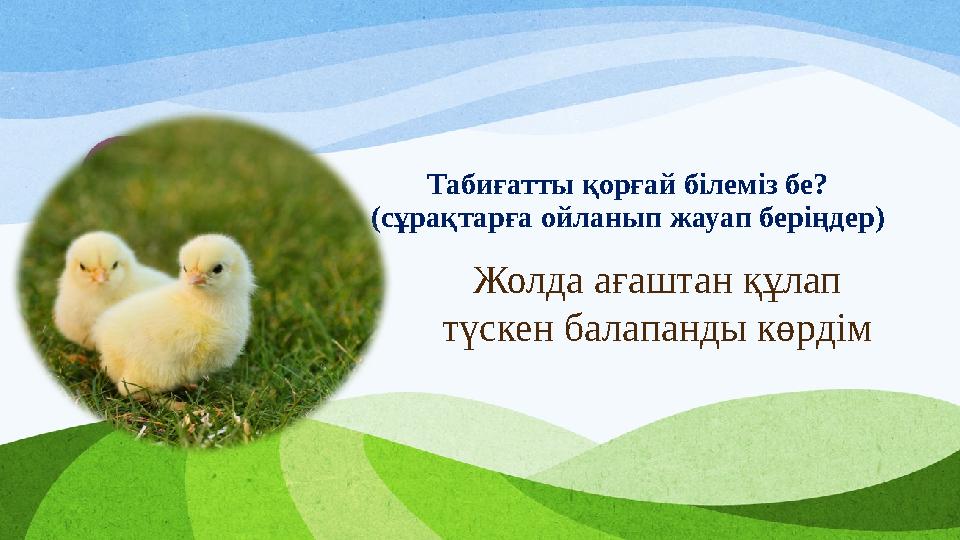 Табиғатты қорғай білеміз бе?
(сұрақтарға ойланып жауап беріңдер)

Жолда ағаштан құлап түскен балапанды көрдім